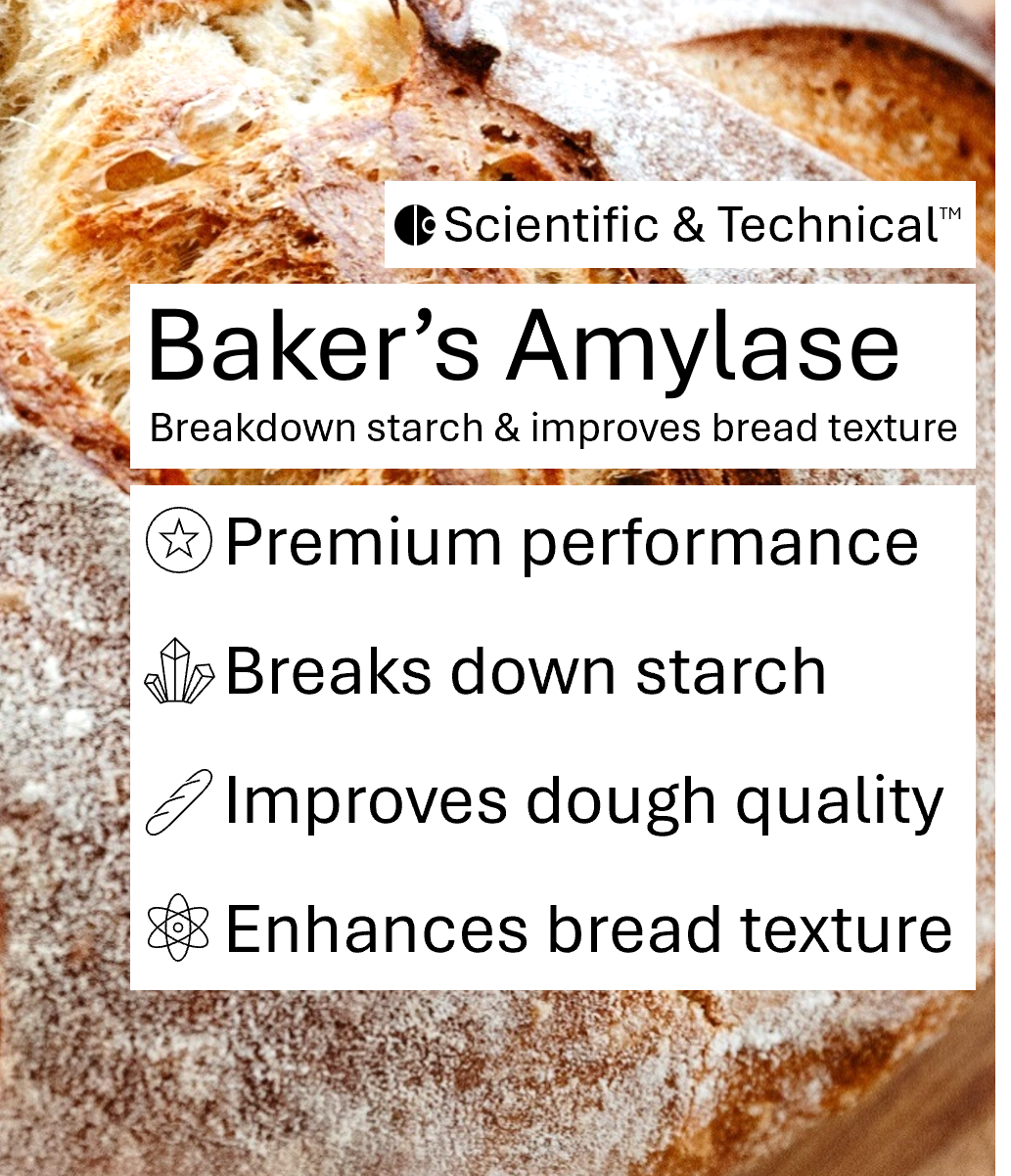 Scientific & Technical™

Baker's Amylase

Breakdown starch & improves bread texture

Premium performance

Breaks down starch

Improves dough quality

Enhances bread texture